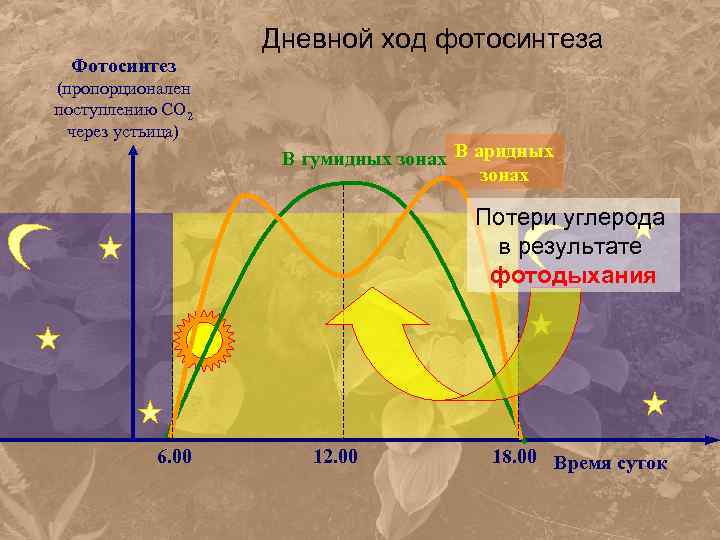 Дневной ход фотосинтеза

Фотосинтез (пропорционален поступлению $CO_2$ через устьица)

В гумидных зонах

В аридных зонах

Потери углерода в результате фотодыхания

6.00

12.00

18.00

Время суток